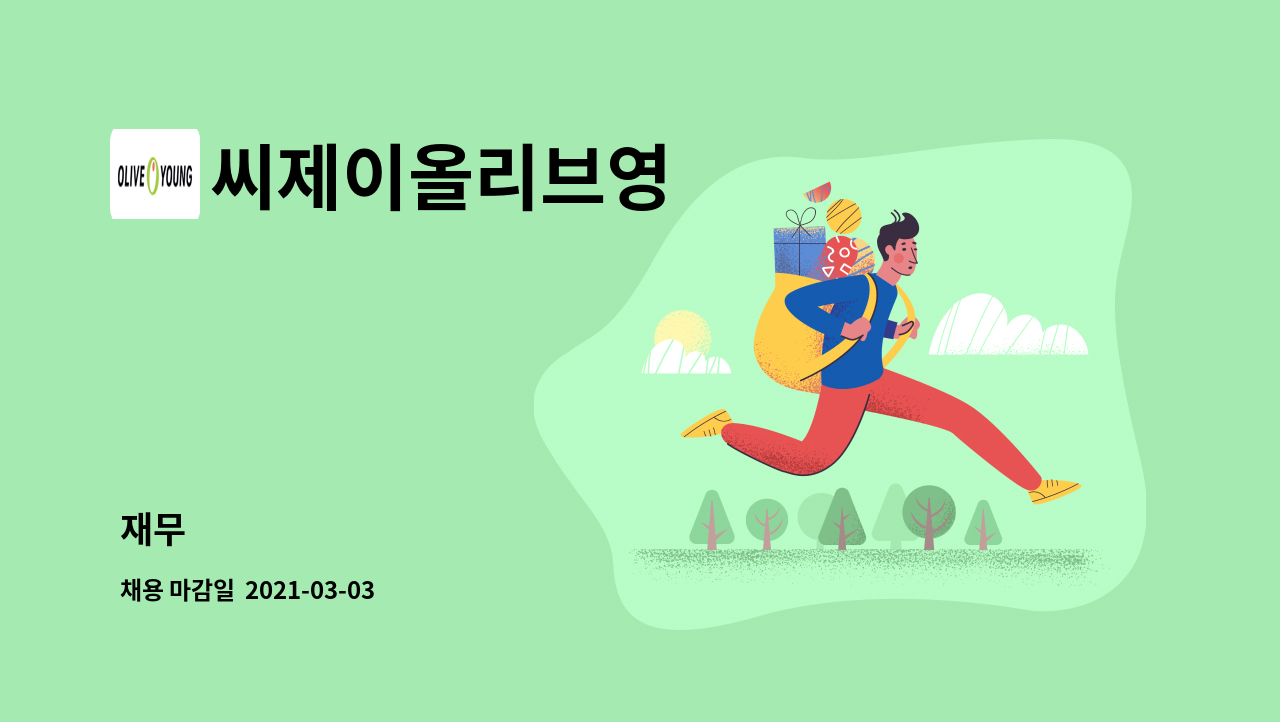 OLIVE YOUNG

씨제이올리브영

재무

채용 마감일 2021-03-03